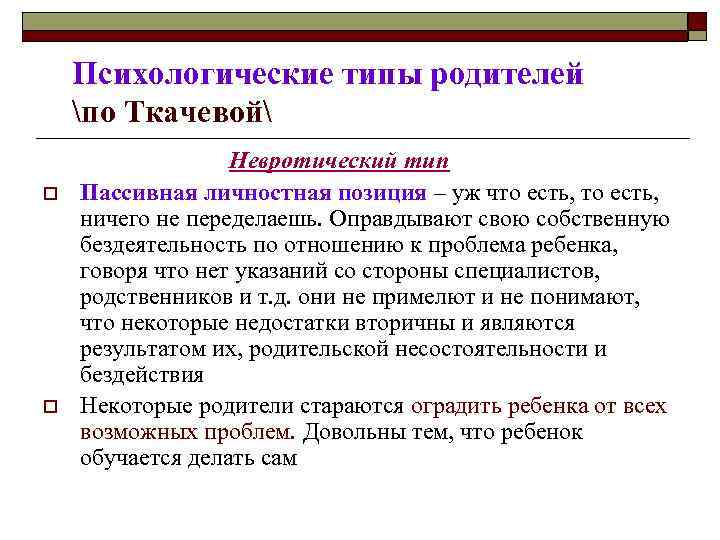 Психологические типы родителей \по Ткачевой\

Невротический тип

Пассивная личностная позиция – уж что есть, то есть, ничего не переделаешь. Оправдывают свою собственную бездеятельность по отношению к проблема ребенка, говоря что нет указаний со стороны специалистов, родственников и т.д. они не примелют и не понимают, что некоторые недостатки вторичны и являются результатом их, родительской несостоятельности и бездействия

Некоторые родители стараются оградить ребенка от всех возможных проблем. Довольны тем, что ребенок обучается делать сам